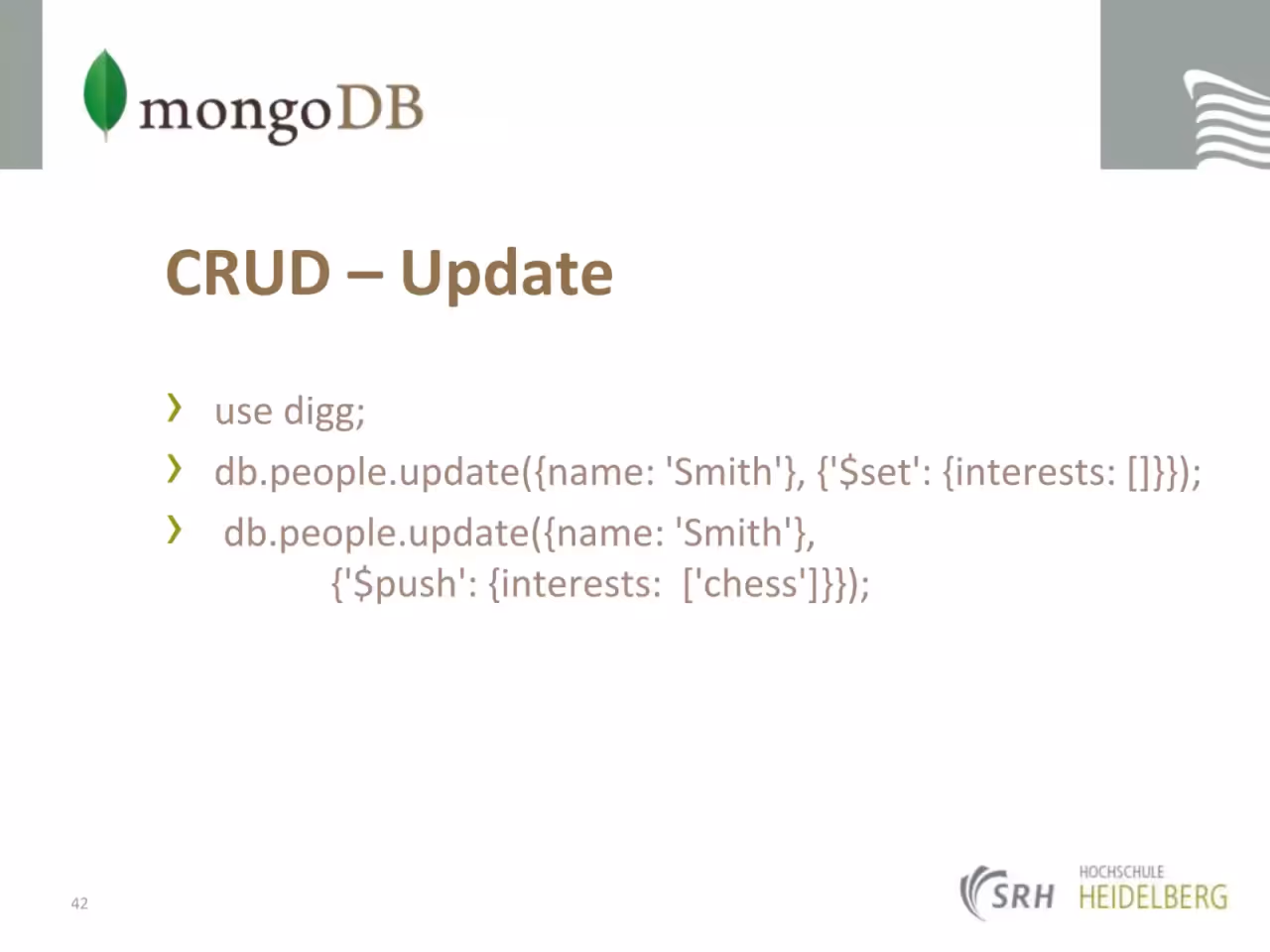 mongoDB

CRUD – Update

› use digg;

› db.people.update({name: 'Smith'}, {'$set': {interests: []}});

› db.people.update({name: 'Smith'},
{'$push': {interests: ['chess']}});

42

SRH HOCHSCHULE HEIDELBERG